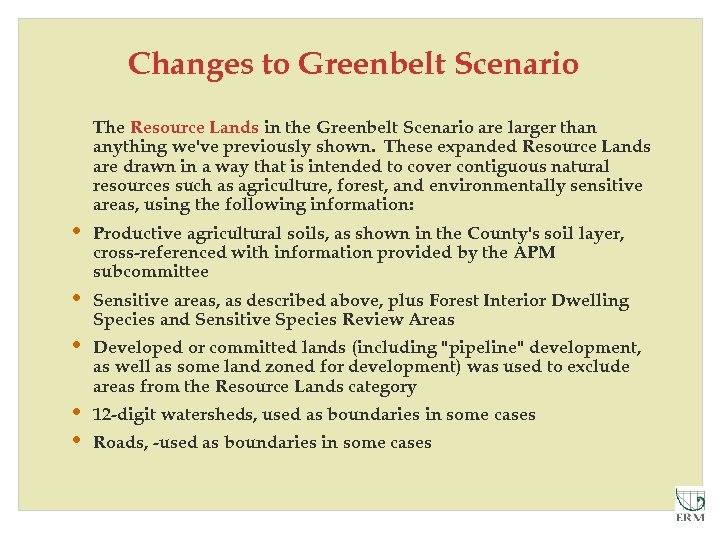 Changes to Greenbelt Scenario

The Resource Lands in the Greenbelt Scenario are larger than anything we've previously shown. These expanded Resource Lands are drawn in a way that is intended to cover contiguous natural resources such as agriculture, forest, and environmentally sensitive areas, using the following information:

• Productive agricultural soils, as shown in the County's soil layer, cross-referenced with information provided by the APM subcommittee

• Sensitive areas, as described above, plus Forest Interior Dwelling Species and Sensitive Species Review Areas

• Developed or committed lands (including "pipeline" development, as well as some land zoned for development) was used to exclude areas from the Resource Lands category

• 12-digit watersheds, used as boundaries in some cases

• Roads, -used as boundaries in some cases

ERM